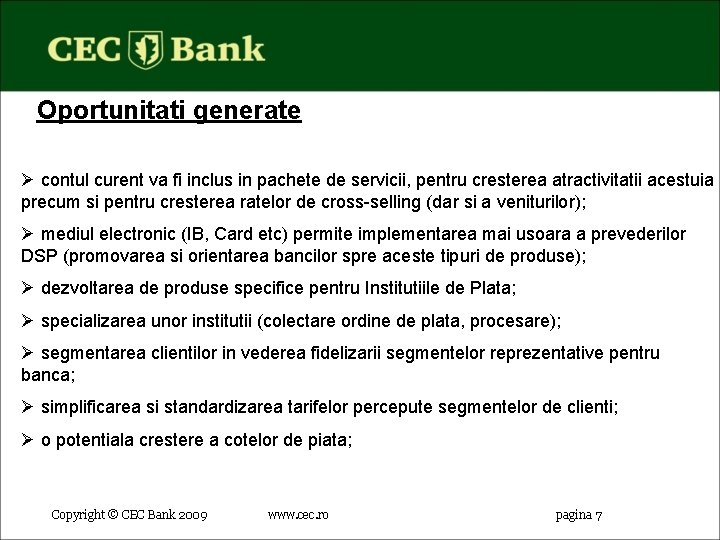 CEC Bank

Oportunitati generate

➢ contul curent va fi inclus in pachete de servicii, pentru cresterea atractivitatii acestuia precum si pentru cresterea ratelor de cross-selling (dar si a veniturilor);

➢ mediul electronic (IB, Card etc) permite implementarea mai usoara a prevederilor DSP (promovarea si orientarea bancilor spre aceste tipuri de produse);

➢ dezvoltarea de produse specifice pentru Institutiile de Plata;

➢ specializarea unor institutii (colectare ordine de plata, procesare);

➢ segmentarea clientilor in vederea fidelizarii segmentelor reprezentative pentru banca;

➢ simplificarea si standardizarea tarifelor percepute segmentelor de clienti;

➢ o potentiala crestere a cotelor de piata;

Copyright © CEC Bank 2009 www.cec.ro pagina 7